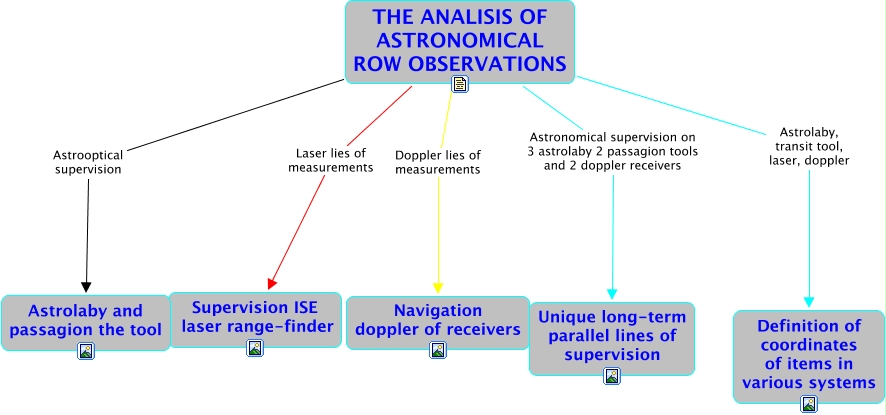 THE ANALISIS OF ASTRONOMICAL ROW OBSERVATIONS

Astrooptical supervision

Laser lies of measurements

Doppler lies of measurements

Astronomical supervision on 3 astrolaby 2 passagion tools and 2 doppler receivers

Astrolaby, transit tool, laser, doppler

Astrolaby and passagion the tool

Supervision ISE laser range-finder

Navigation doppler of receivers

Unique long-term parallel lines of supervision

Definition of coordinates of items in various systems